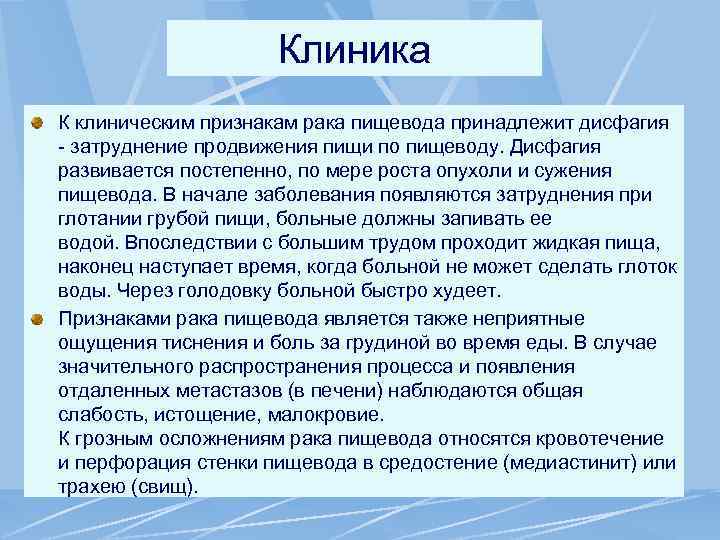 Клиника

К клиническим признакам рака пищевода принадлежит дисфагия - затруднение продвижения пищи по пищеводу. Дисфагия развивается постепенно, по мере роста опухоли и сужения пищевода. В начале заболевания появляются затруднения при глотании грубой пищи, больные должны запивать ее водой. Впоследствии с большим трудом проходит жидкая пища, наконец наступает время, когда больной не может сделать глоток воды. Через голодовку больной быстро худеет.

Признаками рака пищевода является также неприятные ощущения тиснения и боль за грудиной во время еды. В случае значительного распространения процесса и появления отдаленных метастазов (в печени) наблюдаются общая слабость, истощение, малокровие.
К грозным осложнениям рака пищевода относятся кровотечение и перфорация стенки пищевода в средостение (медиастинит) или трахею (свищ).